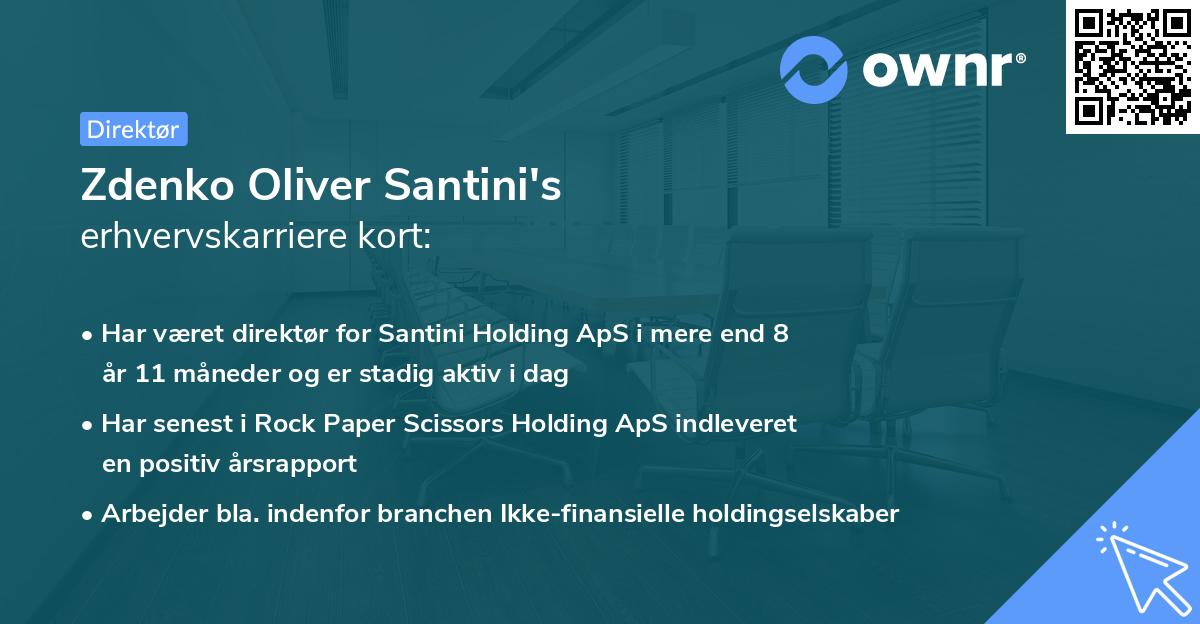 ownr®

Direktør

Zdenko Oliver Santini's
erhvervskarriere kort:

• Har været direktør for Santini Holding ApS i mere end 8 år 11 måneder og er stadig aktiv i dag
• Har senest i Rock Paper Scissors Holding ApS indleveret en positiv årsrapport
• Arbejder bla. indenfor branchen Ikke-finansielle holdingselskaber